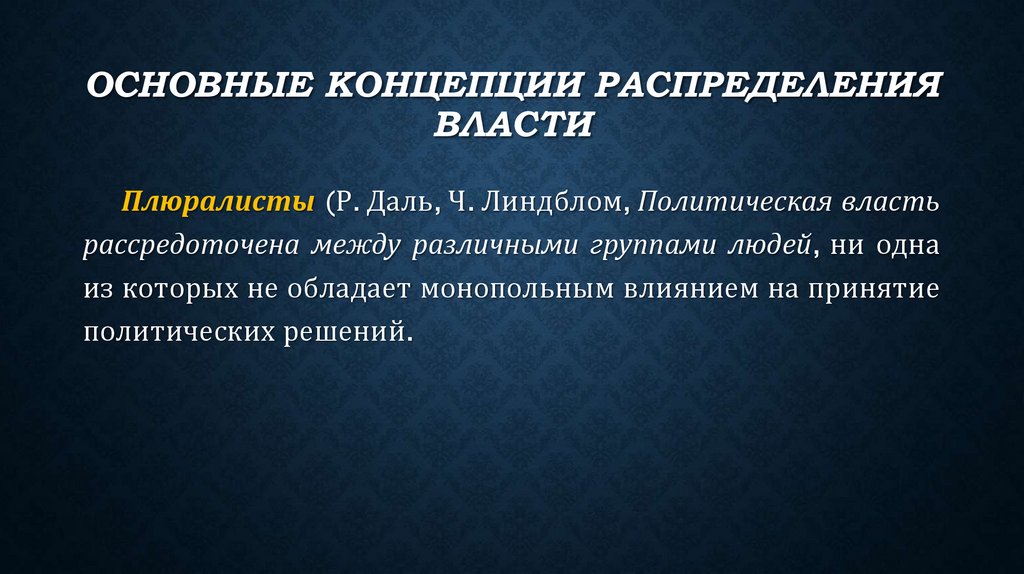 ОСНОВНЫЕ КОНЦЕПЦИИ РАСПРЕДЕЛЕНИЯ ВЛАСТИ

Плюралисты (Р. Даль, Ч. Линдблом, Политическая власть рассредоточена между различными группами людей, ни одна из которых не обладает монопольным влиянием на принятие политических решений.